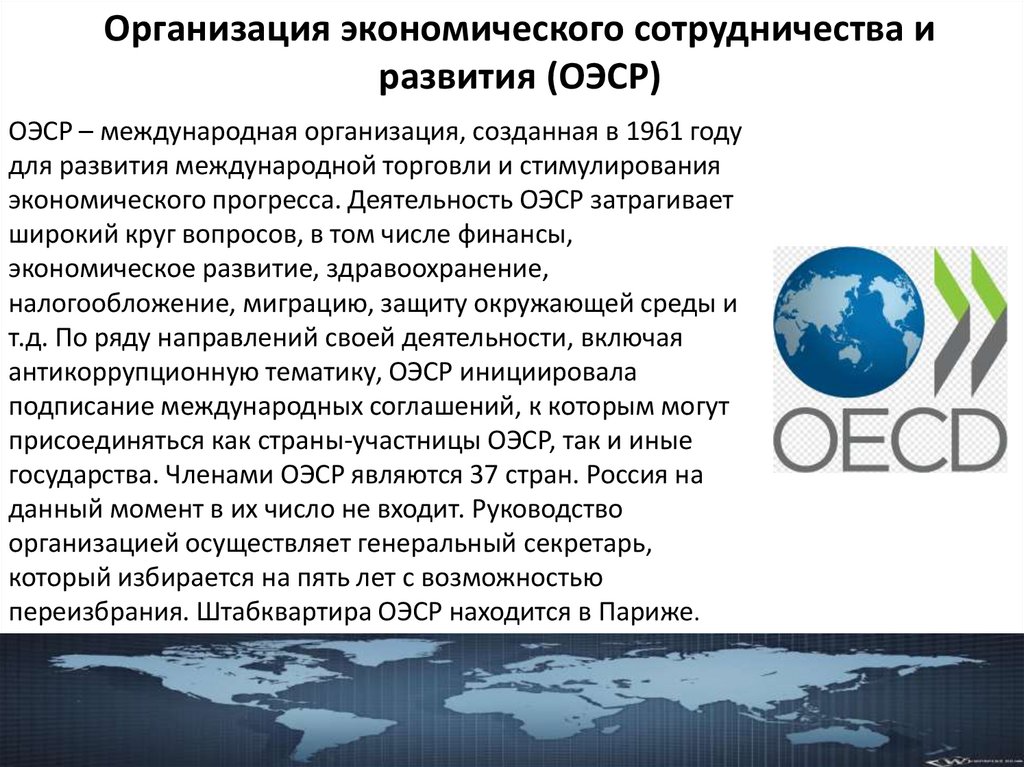 Организация экономического сотрудничества и развития (ОЭСР)

ОЭСР – международная организация, созданная в 1961 году для развития международной торговли и стимулирования экономического прогресса. Деятельность ОЭСР затрагивает широкий круг вопросов, в том числе финансы, экономическое развитие, здравоохранение, налогообложение, миграцию, защиту окружающей среды и т.д. По ряду направлений своей деятельности, включая антикоррупционную тематику, ОЭСР инициировала подписание международных соглашений, к которым могут присоединяться как страны-участницы ОЭСР, так и иные государства. Членами ОЭСР являются 37 стран. Россия на данный момент в их число не входит. Руководство организацией осуществляет генеральный секретарь, который избирается на пять лет с возможностью переизбрания. Штабквартира ОЭСР находится в Париже.

OECD